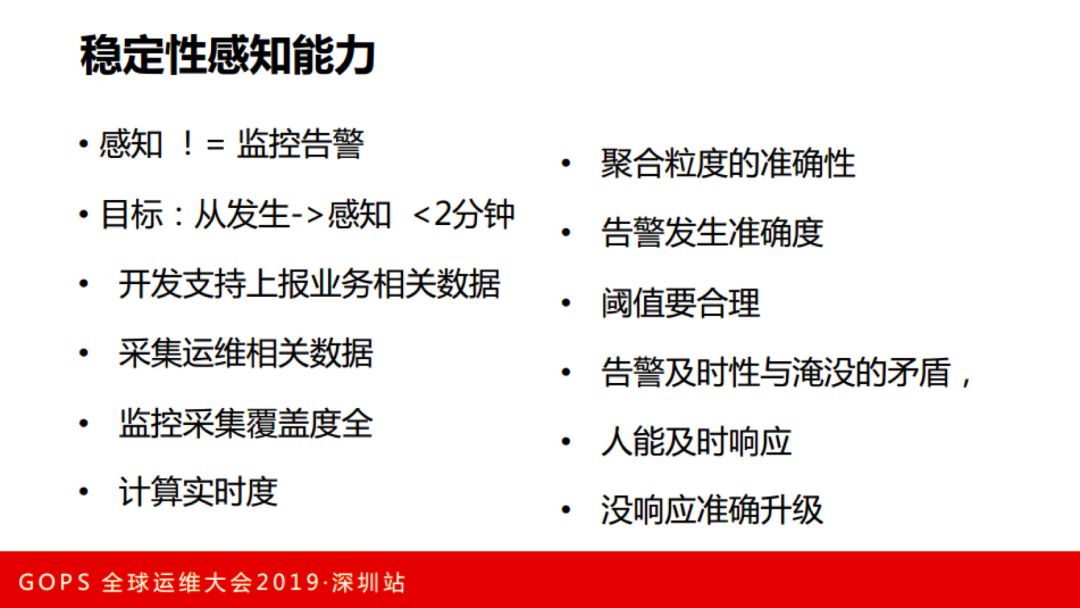 稳定性感知能力

• 感知 ！= 监控告警
• 目标：从发生->感知 <2分钟
• 开发支持上报业务相关数据
• 采集运维相关数据
• 监控采集覆盖度全
• 计算实时度

• 聚合粒度的准确性
• 告警发生准确度
• 阈值要合理
• 告警及时性与淹没的矛盾，
• 人能及时响应
• 没响应准确升级

GOPS 全球运维大会2019·深圳站